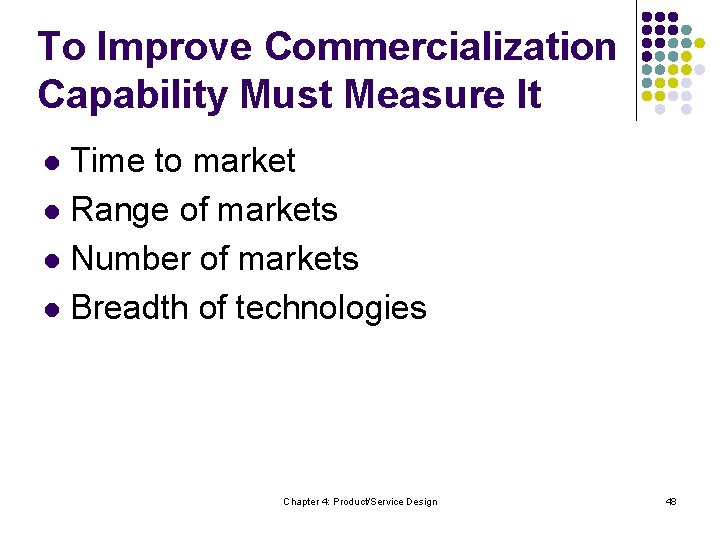 To Improve Commercialization Capability Must Measure It

- Time to market
- Range of markets
- Number of markets
- Breadth of technologies

Chapter 4: Product/Service Design

48